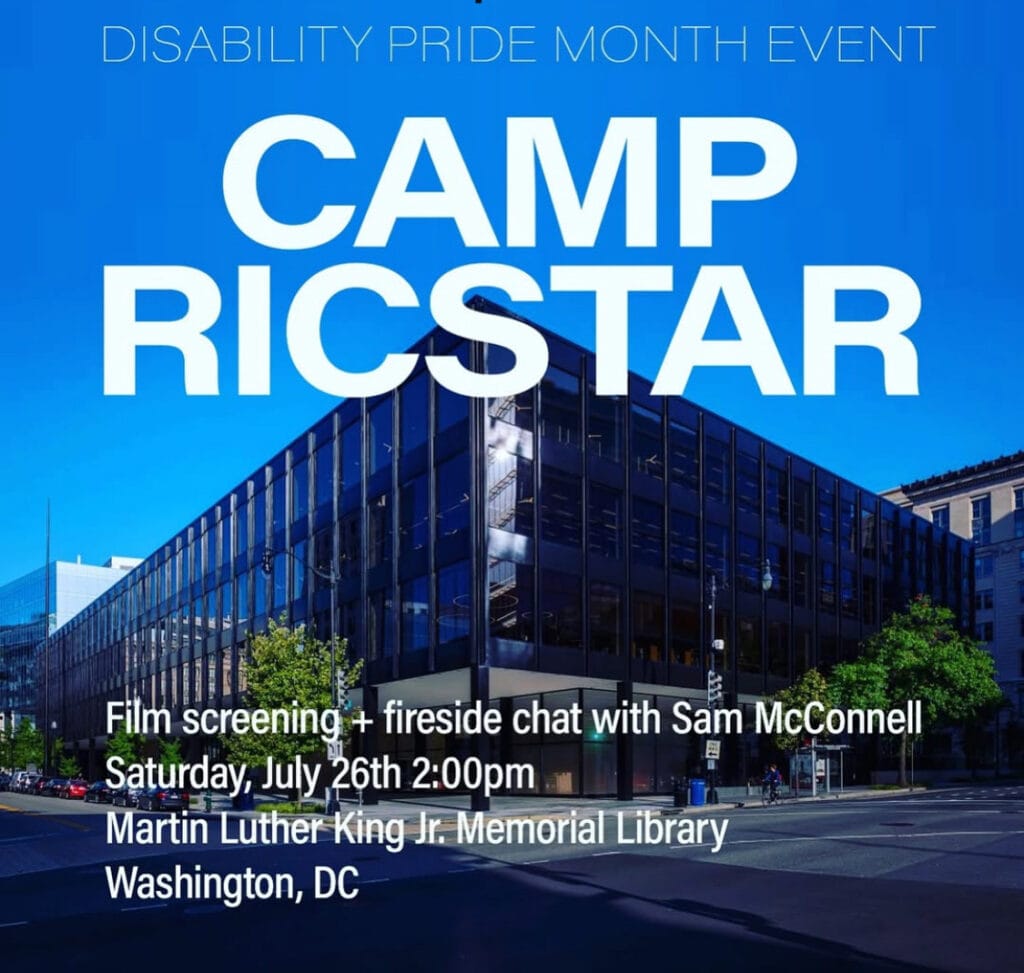 DISABILITY PRIDE MONTH EVENT

CAMP RICSTAR

Film screening + fireside chat with Sam McConnell
Saturday, July 26th 2:00pm
Martin Luther King Jr. Memorial Library
Washington, DC